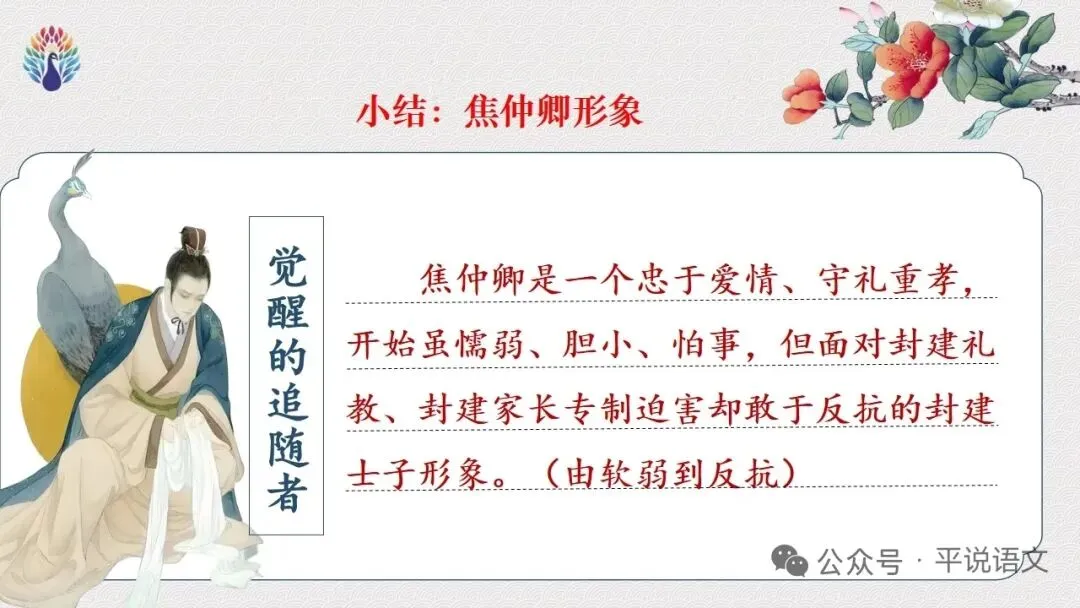 小结：焦仲卿形象

觉醒的追随者

焦仲卿是一个忠于爱情、守礼重孝，开始虽懦弱、胆小、怕事，但面对封建礼教、封建家长专制迫害却敢于反抗的封建士子形象。（由软弱到反抗）

公众号 · 平说语文